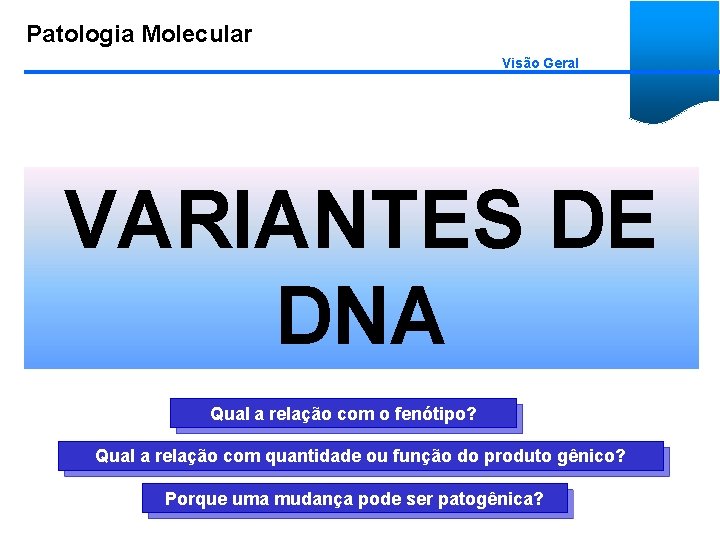 Patologia Molecular

Visão Geral

VARIANTES DE DNA

Qual a relação com o fenótipo?

Qual a relação com quantidade ou função do produto gênico?

Porque uma mudança pode ser patogênica?